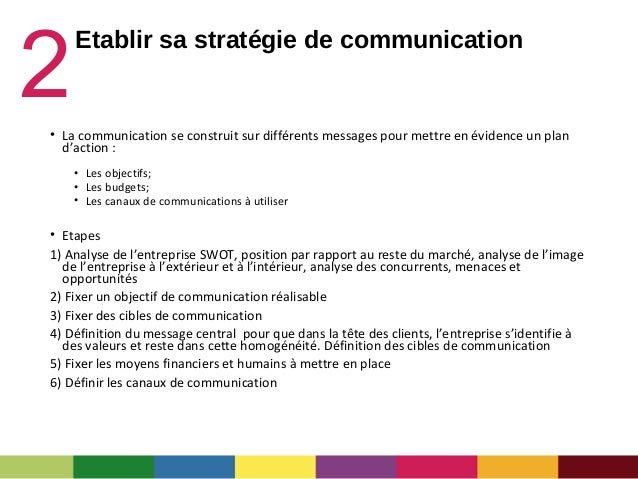 2 Etablir sa stratégie de communication

• La communication se construit sur différents messages pour mettre en évidence un plan d'action :

• Les objectifs;
• Les budgets;
• Les canaux de communications à utiliser

• Etapes

1) Analyse de l'entreprise SWOT, position par rapport au reste du marché, analyse de l'image de l'entreprise à l'extérieur et à l'intérieur, analyse des concurrents, menaces et opportunités

2) Fixer un objectif de communication réalisable

3) Fixer des cibles de communication

4) Définition du message central pour que dans la tête des clients, l'entreprise s'identifie à des valeurs et reste dans cette homogénéité. Définition des cibles de communication

5) Fixer les moyens financiers et humains à mettre en place

6) Définir les canaux de communication